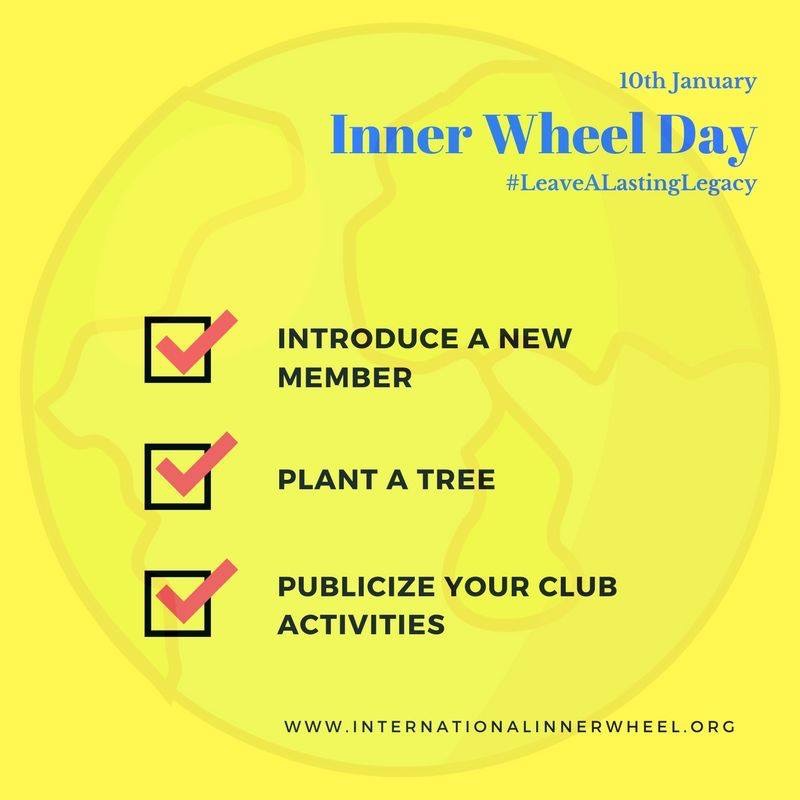 10th January

Inner Wheel Day

#LeaveALastingLegacy

INTRODUCE A NEW MEMBER

PLANT A TREE

PUBLICIZE YOUR CLUB ACTIVITIES

WWW.INTERNATIONALINNERWHEEL.ORG